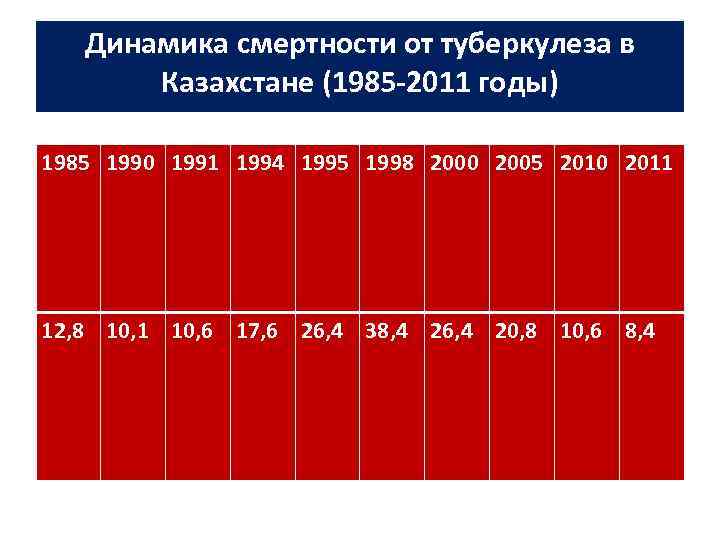 Динамика смертности от туберкулеза в Казахстане (1985-2011 годы)

| 1985 | 1990 | 1991 | 1994 | 1995 | 1998 | 2000 | 2005 | 2010 | 2011 |
|---|---|---|---|---|---|---|---|---|---|
| 12,8 | 10,1 | 10,6 | 17,6 | 26,4 | 38,4 | 26,4 | 20,8 | 10,6 | 8,4 |